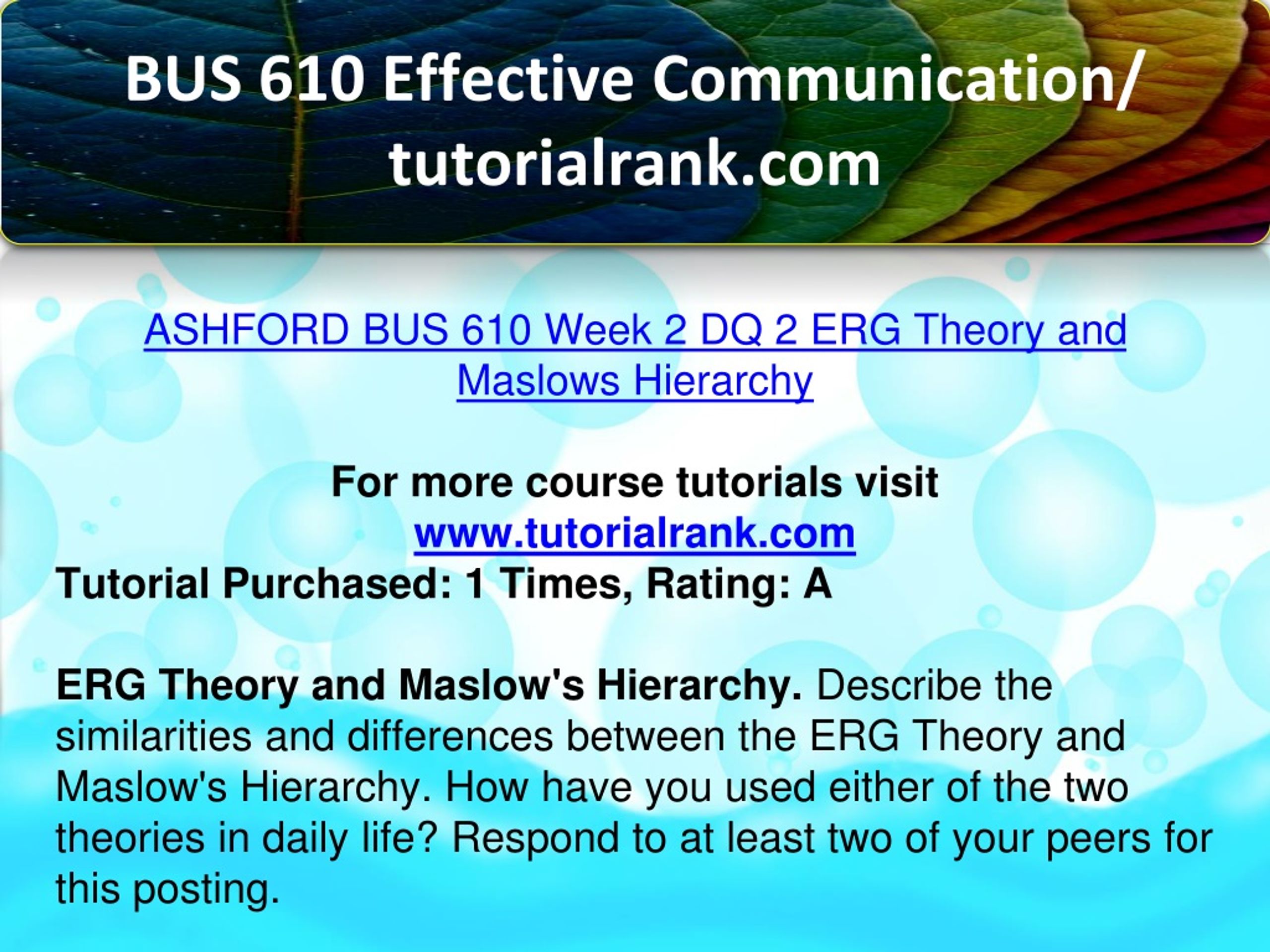 BUS 610 Effective Communication/ tutorialrank.com

ASHFORD BUS 610 Week 2 DQ 2 ERG Theory and Maslows Hierarchy

For more course tutorials visit
www.tutorialrank.com
Tutorial Purchased: 1 Times, Rating: A

ERG Theory and Maslow's Hierarchy. Describe the similarities and differences between the ERG Theory and Maslow's Hierarchy. How have you used either of the two theories in daily life? Respond to at least two of your peers for this posting.